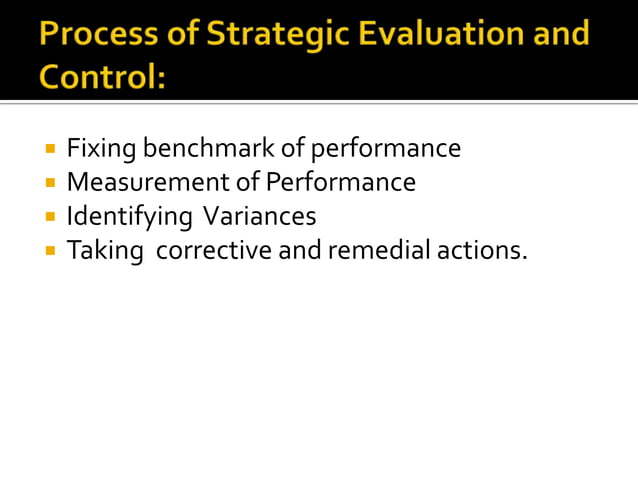 Process of Strategic Evaluation and Control:

- Fixing benchmark of performance
- Measurement of Performance
- Identifying  Variances
- Taking  corrective and remedial actions.